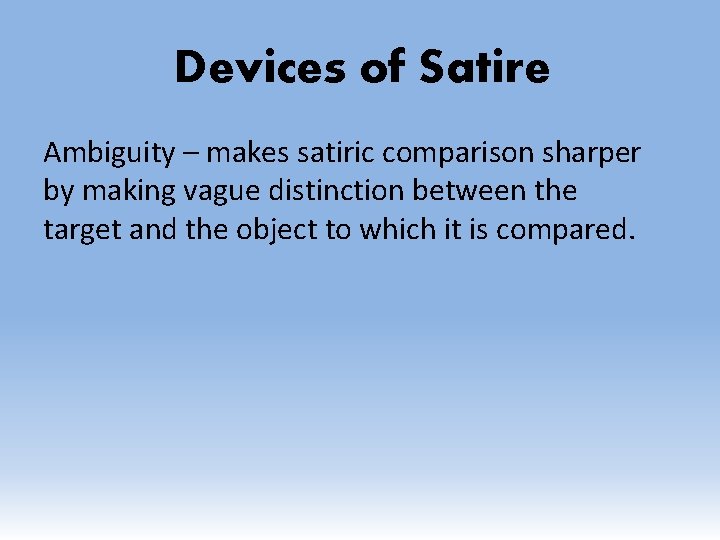 Devices of Satire

Ambiguity – makes satiric comparison sharper by making vague distinction between the target and the object to which it is compared.